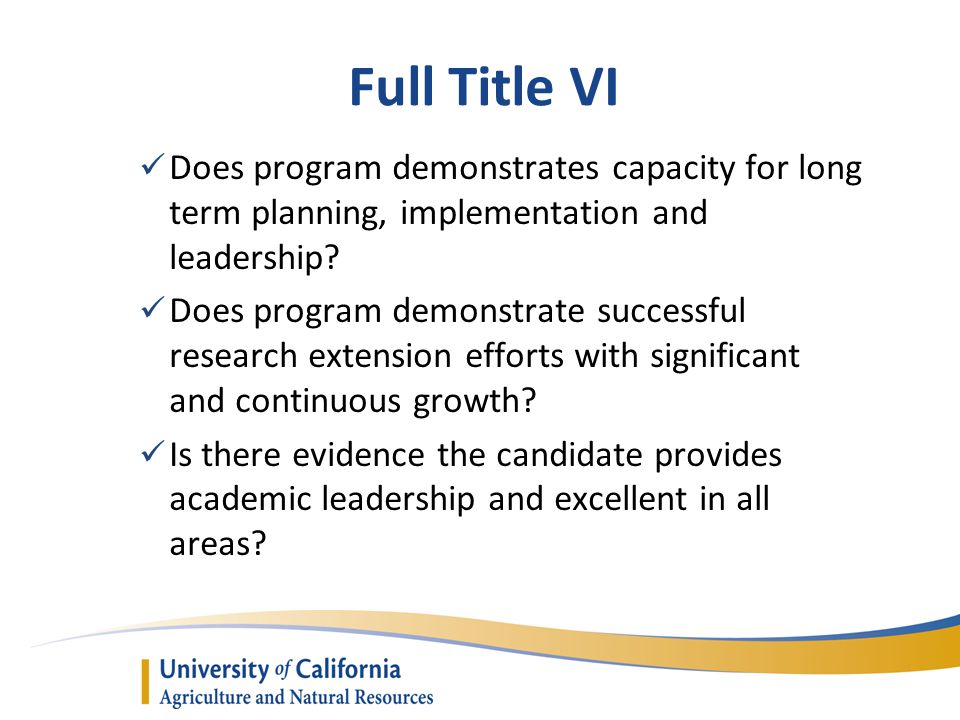 Full Title VI

✓ Does program demonstrates capacity for long term planning, implementation and leadership?

✓ Does program demonstrate successful research extension efforts with significant and continuous growth?

✓ Is there evidence the candidate provides academic leadership and excellent in all areas?

University of California
Agriculture and Natural Resources